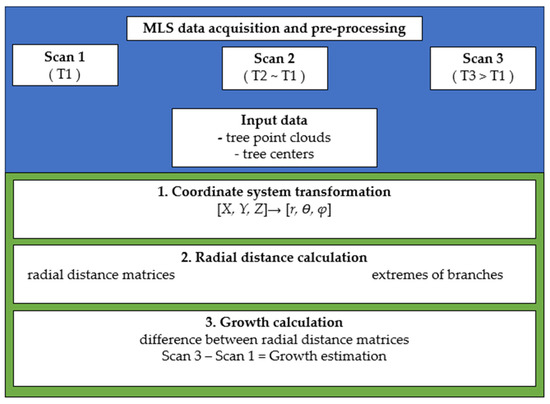 MLS data acquisition and pre-processing

Scan 1
( T1 )

Scan 2
( T2 ~ T1 )

Scan 3
( T3 > T1 )

Input data
- tree point clouds
- tree centers

1. Coordinate system transformation
$[X, Y, Z] \rightarrow [r, \theta, \varphi]$

2. Radial distance calculation
radial distance matrices

extremes of branches

3. Growth calculation
difference between radial distance matrices
Scan 3 – Scan 1 = Growth estimation